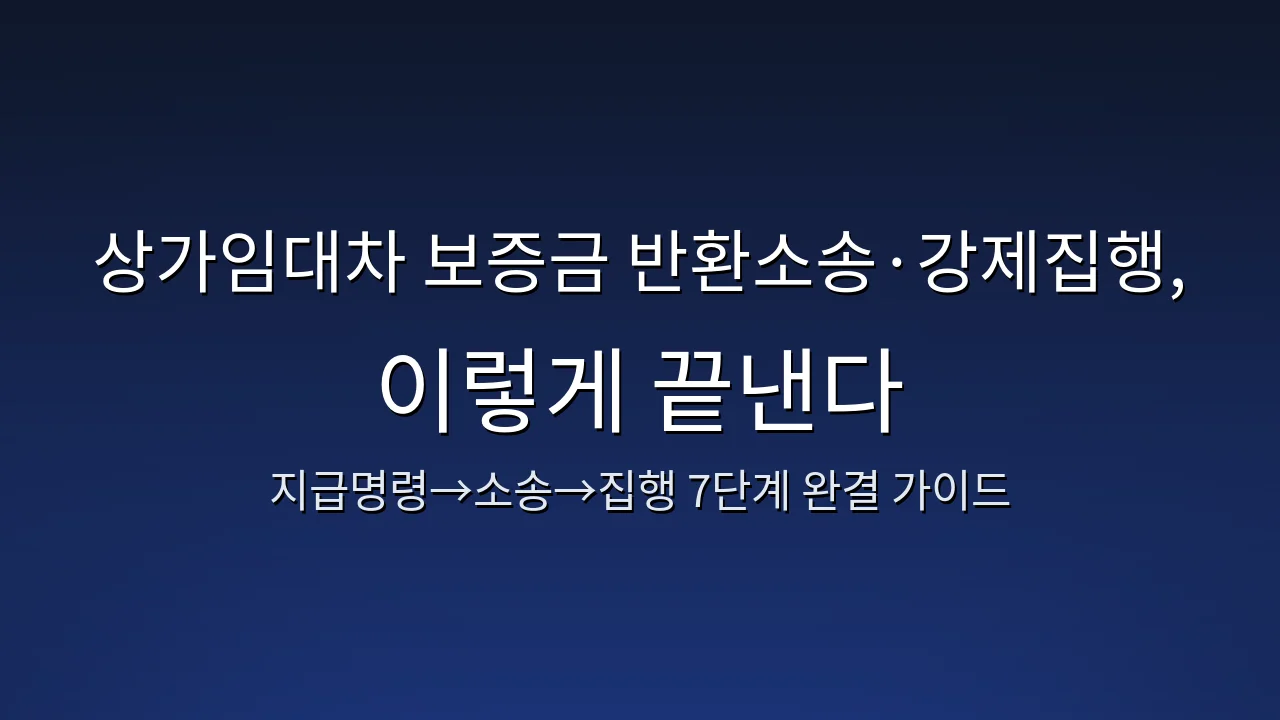 상가임대차 보증금 반환소송·강제집행,

이렇게 끝낸다

지급명령→소송→집행 7단계 완결 가이드